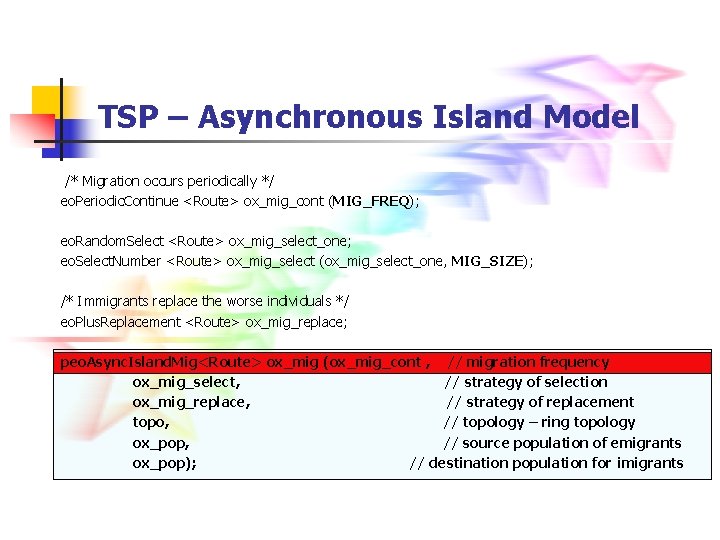 TSP – Asynchronous Island Model

/* Migration occurs periodically */
eoPeriodicContinue <Route> ox_mig_cont (MIG_FREQ);

eoRandomSelect <Route> ox_mig_select_one;
eoSelectNumber <Route> ox_mig_select (ox_mig_select_one, MIG_SIZE);

/* Immigrants replace the worse individuals */
eoPlusReplacement <Route> ox_mig_replace;

peoAsyncIslandMig<Route> ox_mig (ox_mig_cont , // migration frequency
ox_mig_select, // strategy of selection
ox_mig_replace, // strategy of replacement
topo, // topology – ring topology
ox_pop, // source population of emigrants
ox_pop); // destination population for imigrants